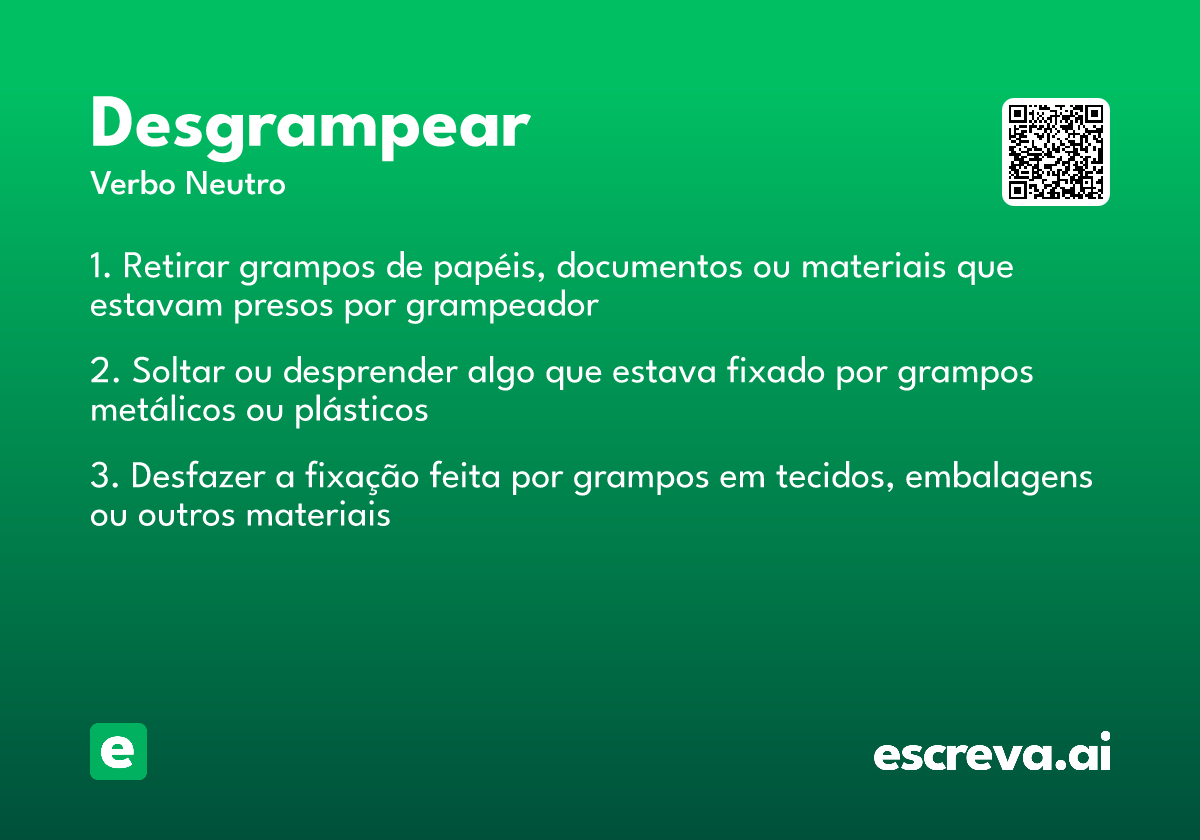 Desgrampear
Verbo Neutro

1. Retirar grampos de papéis, documentos ou materiais que estavam presos por grampeador

2. Soltar ou desprender algo que estava fixado por grampos metálicos ou plásticos

3. Desfazer a fixação feita por grampos em tecidos, embalagens ou outros materiais

e

escreva.ai